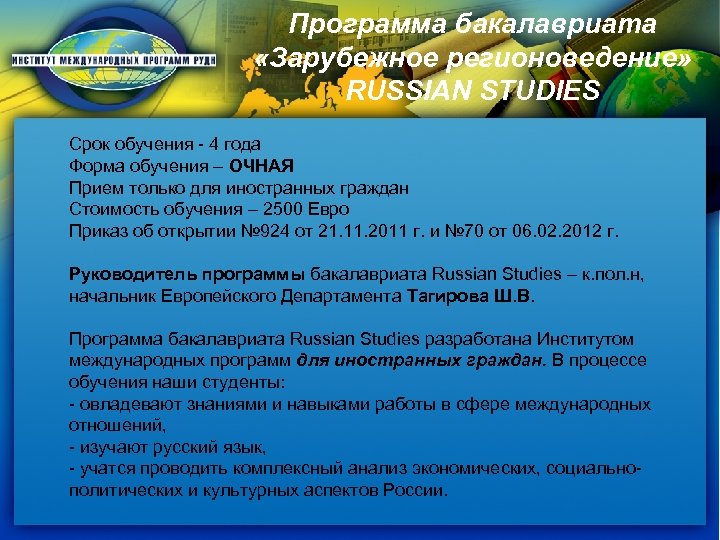 ИНСТИТУТ МЕЖДУНАРОДНЫХ ПРОГРАММ РУДН

Программа бакалавриата «Зарубежное регионоведение» RUSSIAN STUDIES

Срок обучения - 4 года
Форма обучения – ОЧНАЯ
Прием только для иностранных граждан
Стоимость обучения – 2500 Евро
Приказ об открытии №924 от 21.11.2011 г. и №70 от 06.02.2012 г.

Руководитель программы бакалавриата Russian Studies – к.пол.н, начальник Европейского Департамента Тагирова Ш.В.

Программа бакалавриата Russian Studies разработана Институтом международных программ для иностранных граждан. В процессе обучения наши студенты:
- овладевают знаниями и навыками работы в сфере международных отношений,
- изучают русский язык,
- учатся проводить комплексный анализ экономических, социально-политических и культурных аспектов России.